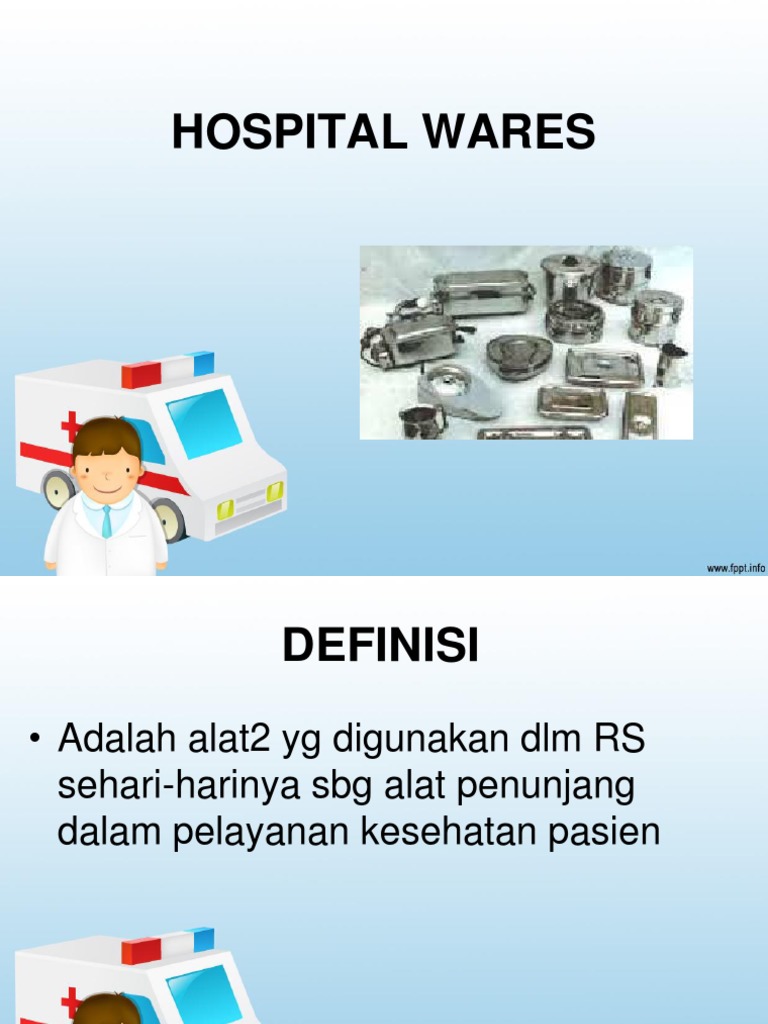 HOSPITAL WARES

www.fppt.info

DEFINISI

• Adalah alat2 yg digunakan dlm RS sehari-harinya sbg alat penunjang dalam pelayanan kesehatan pasien